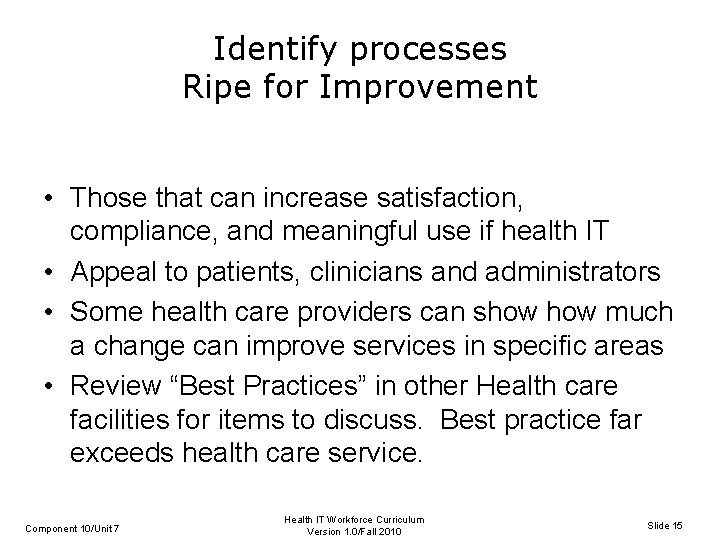 Identify processes
Ripe for Improvement

• Those that can increase satisfaction, compliance, and meaningful use if health IT
• Appeal to patients, clinicians and administrators
• Some health care providers can show how much a change can improve services in specific areas
• Review “Best Practices” in other Health care facilities for items to discuss. Best practice far exceeds health care service.

Component 10/Unit 7

Health IT Workforce Curriculum
Version 1.0/Fall 2010

Slide 15